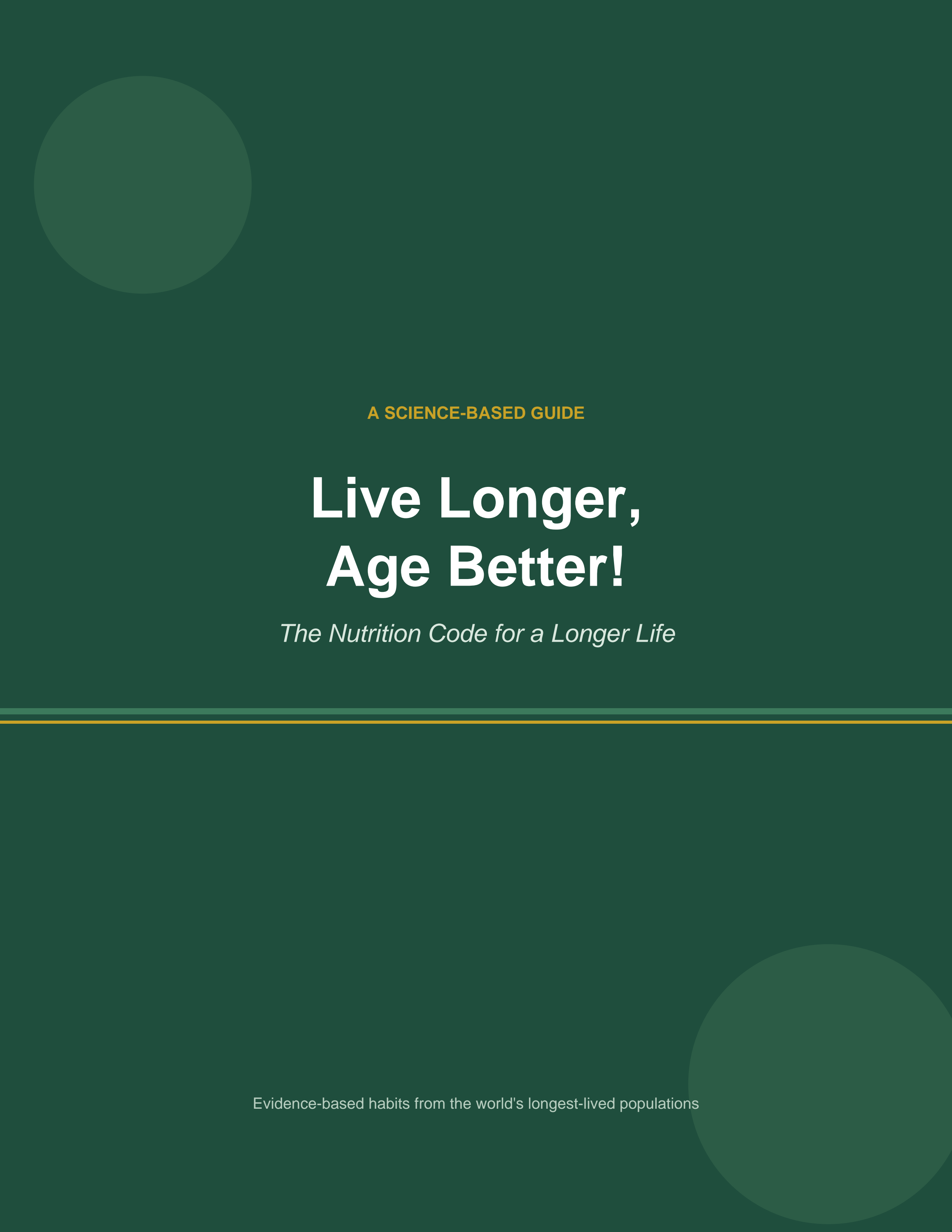 A SCIENCE-BASED GUIDE

Live Longer,
Age Better!

The Nutrition Code for a Longer Life

Evidence-based habits from the world's longest-lived populations